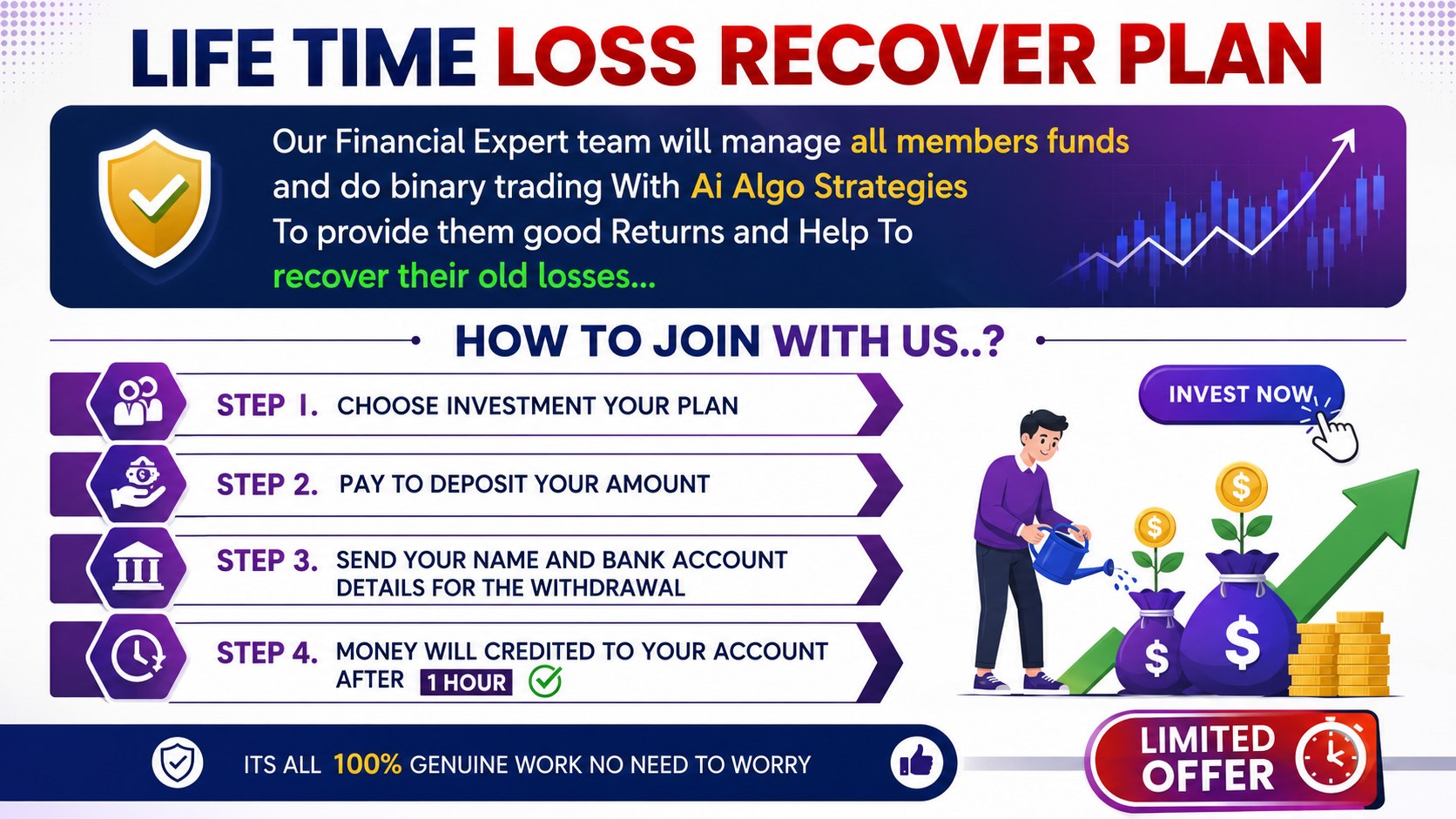 LIFE TIME LOSS RECOVER PLAN

Our Financial Expert team will manage all members funds and do binary trading With Ai Algo Strategies To provide them good Returns and Help To recover their old losses...

HOW TO JOIN WITH US..?

STEP 1. CHOOSE INVESTMENT YOUR PLAN

STEP 2. PAY TO DEPOSIT YOUR AMOUNT

STEP 3. SEND YOUR NAME AND BANK ACCOUNT DETAILS FOR THE WITHDRAWAL

STEP 4. MONEY WILL CREDITED TO YOUR ACCOUNT AFTER 1 HOUR

INVEST NOW

$

$

$

$

ITS ALL 100% GENUINE WORK NO NEED TO WORRY

LIMITED OFFER